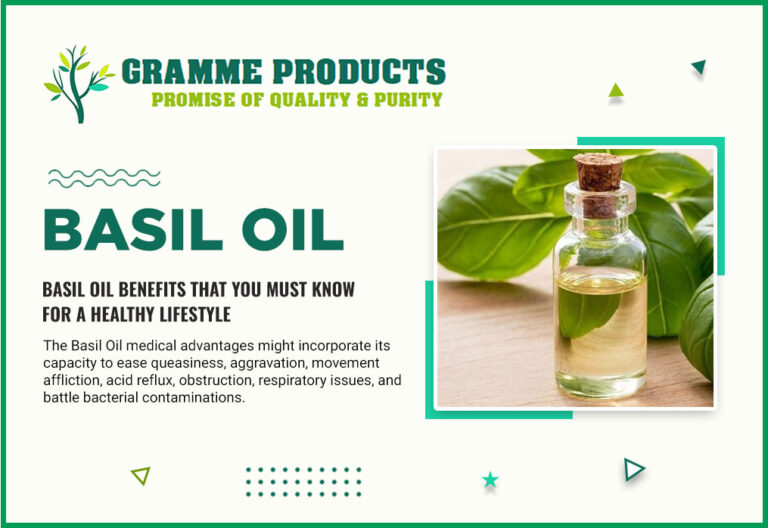 GRAMME PRODUCTS
PROMISE OF QUALITY & PURITY

BASIL OIL

BASIL OIL BENEFITS THAT YOU MUST KNOW FOR A HEALTHY LIFESTYLE

The Basil Oil medical advantages might incorporate its capacity to ease queasiness, aggravation, movement affliction, acid reflux, obstruction, respiratory issues, and battle bacterial contaminations.